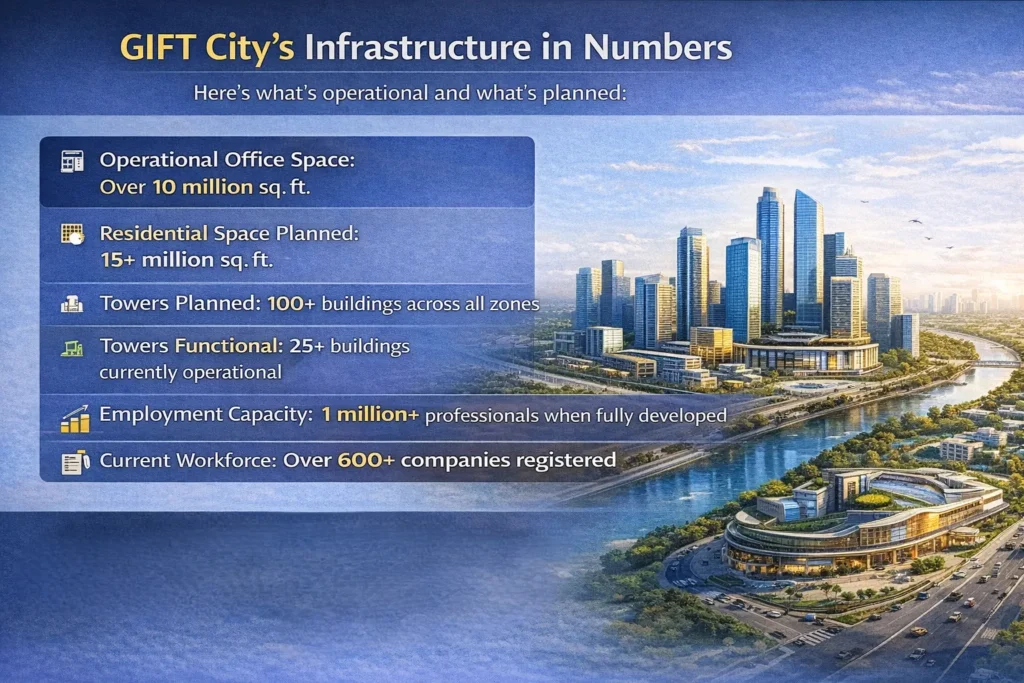 GIFT City's Infrastructure in Numbers

Here's what's operational and what's planned:

Operational Office Space: Over 10 million sq. ft.

Residential Space Planned: 15+ million sq. ft.

Towers Planned: 100+ buildings across all zones

Towers Functional: 25+ buildings currently operational

Employment Capacity: 1 million+ professionals when fully developed

Current Workforce: Over 600+ companies registered